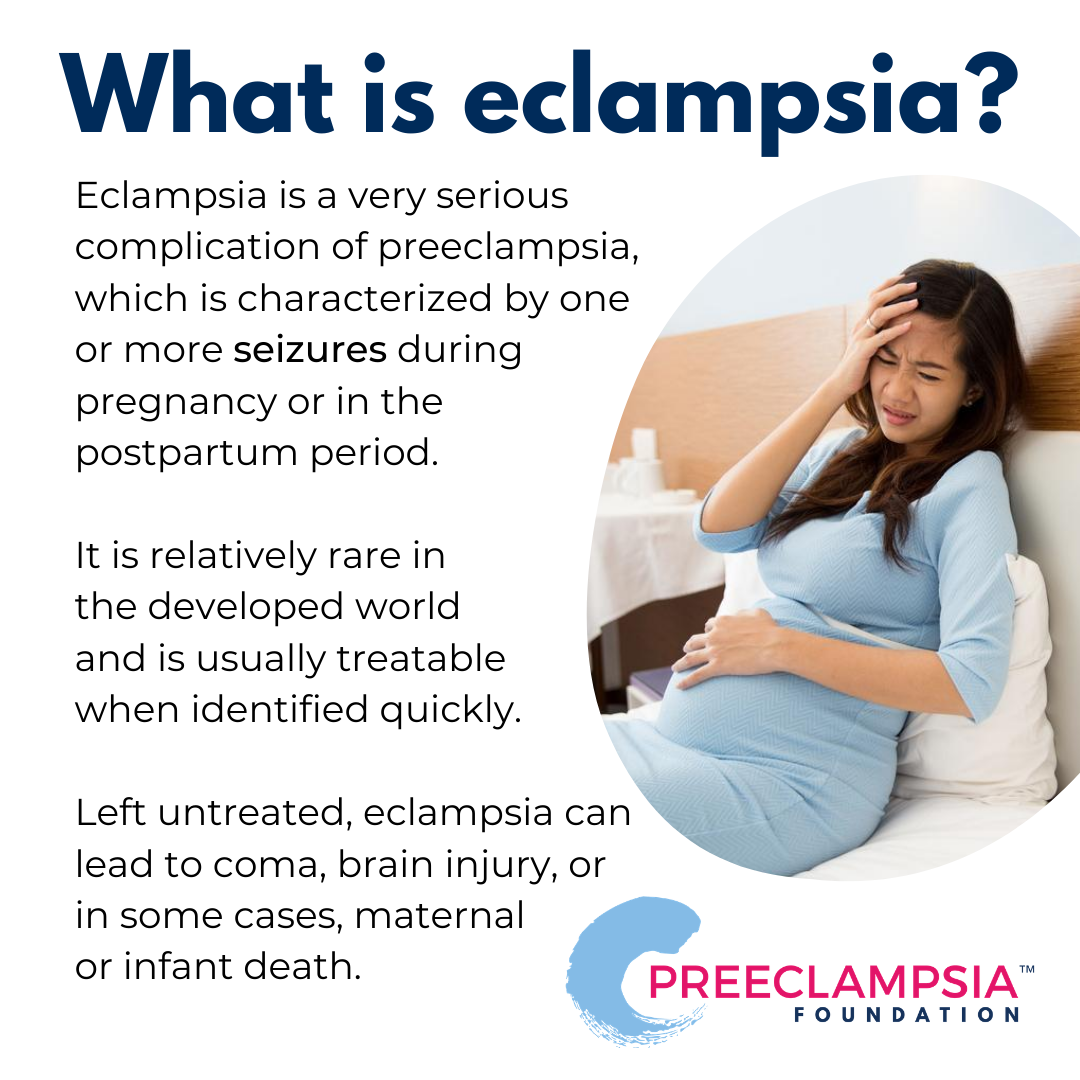 What is eclampsia?

Eclampsia is a very serious complication of preeclampsia, which is characterized by one or more seizures during pregnancy or in the postpartum period.

It is relatively rare in the developed world and is usually treatable when identified quickly.

Left untreated, eclampsia can lead to coma, brain injury, or in some cases, maternal or infant death.

PREECLAMPSIA™
FOUNDATION